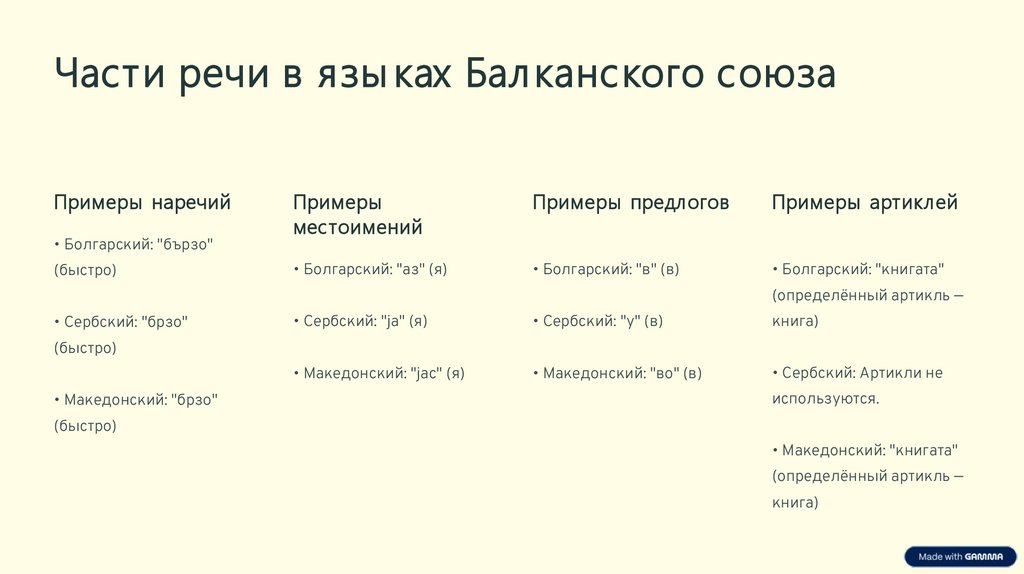 Части речи в языках Балканского союза

Примеры наречий

• Болгарский: "бързо" (быстро)

• Сербский: "брзо" (быстро)

• Македонский: "брзо" (быстро)

Примеры местоимений

• Болгарский: "аз" (я)

• Сербский: "ја" (я)

• Македонский: "јас" (я)

Примеры предлогов

• Болгарский: "в" (в)

• Сербский: "у" (в)

• Македонский: "во" (в)

Примеры артиклей

• Болгарский: "книгата" (определённый артикль — книга)

• Сербский: Артикли не используются.

• Македонский: "книгата" (определённый артикль — книга)

Made with GAMMA